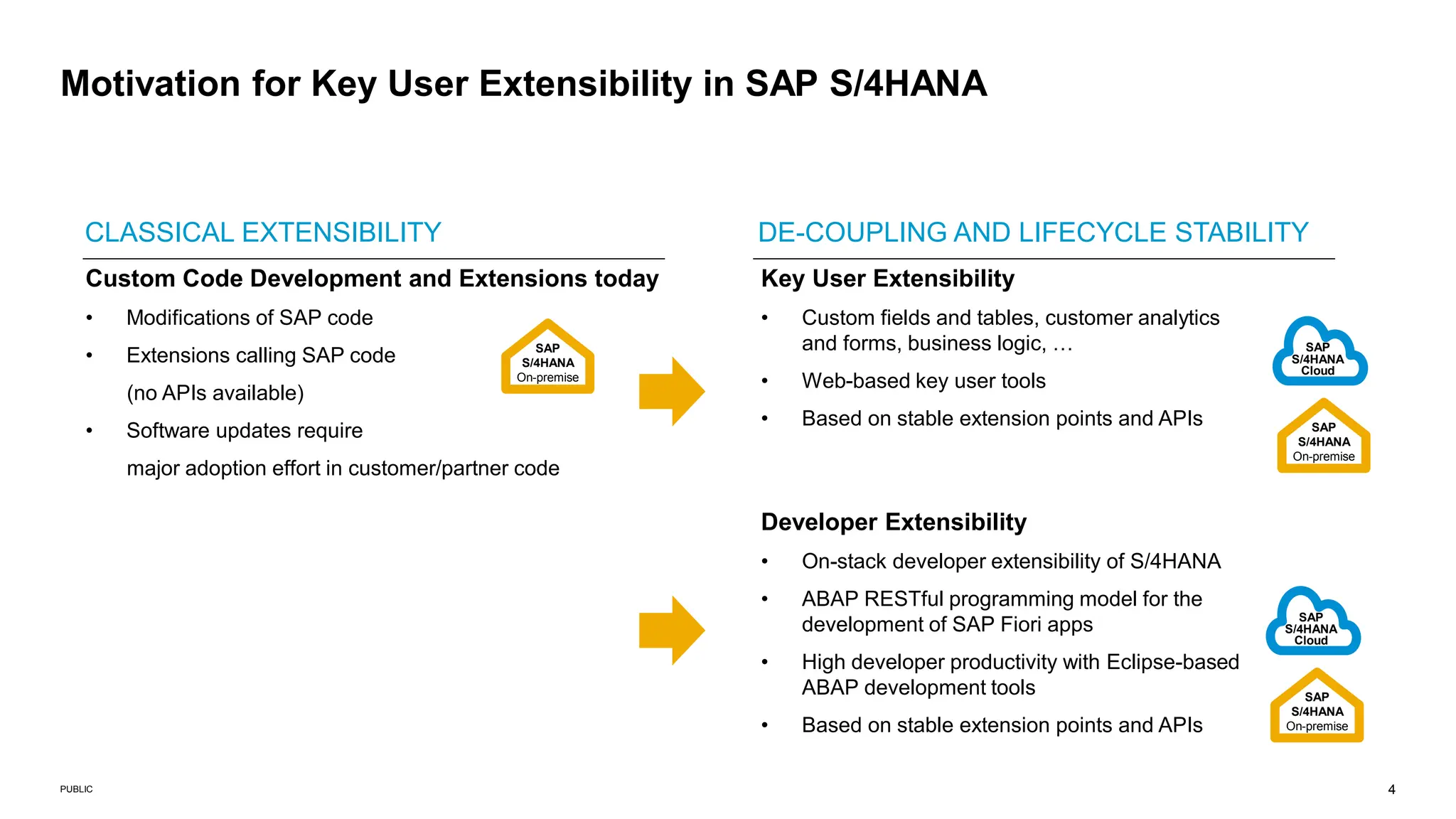 Motivation for Key User Extensibility in SAP S/4HANA

CLASSICAL EXTENSIBILITY

Custom Code Development and Extensions today

• Modifications of SAP code
• Extensions calling SAP code (no APIs available)
• Software updates require major adoption effort in customer/partner code

SAP S/4HANA On-premise

DE-COUPLING AND LIFECYCLE STABILITY

Key User Extensibility

• Custom fields and tables, customer analytics and forms, business logic, …
• Web-based key user tools
• Based on stable extension points and APIs

SAP S/4HANA Cloud

SAP S/4HANA On-premise

Developer Extensibility

• On-stack developer extensibility of S/4HANA
• ABAP RESTful programming model for the development of SAP Fiori apps
• High developer productivity with Eclipse-based ABAP development tools
• Based on stable extension points and APIs

SAP S/4HANA Cloud

SAP S/4HANA On-premise

PUBLIC

4